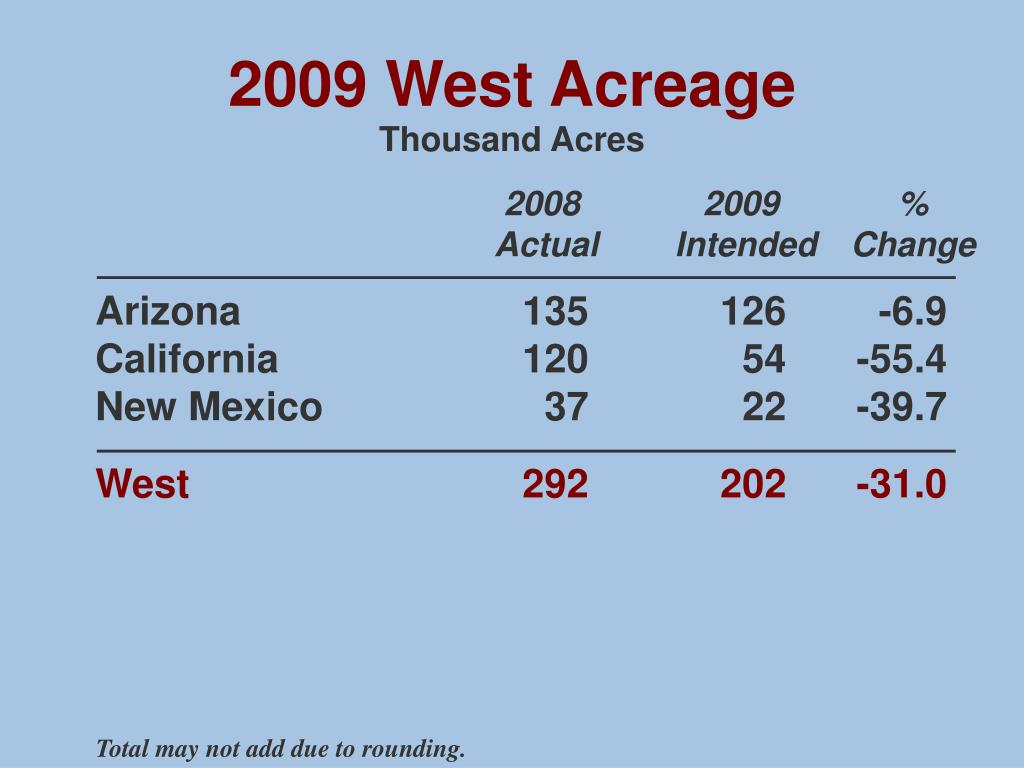 2009 West Acreage
Thousand Acres

| | 2008 Actual | 2009 Intended | % Change |
|---|---|---|---|
| Arizona | 135 | 126 | -6.9 |
| California | 120 | 54 | -55.4 |
| New Mexico | 37 | 22 | -39.7 |
| West | 292 | 202 | -31.0 |

Total may not add due to rounding.